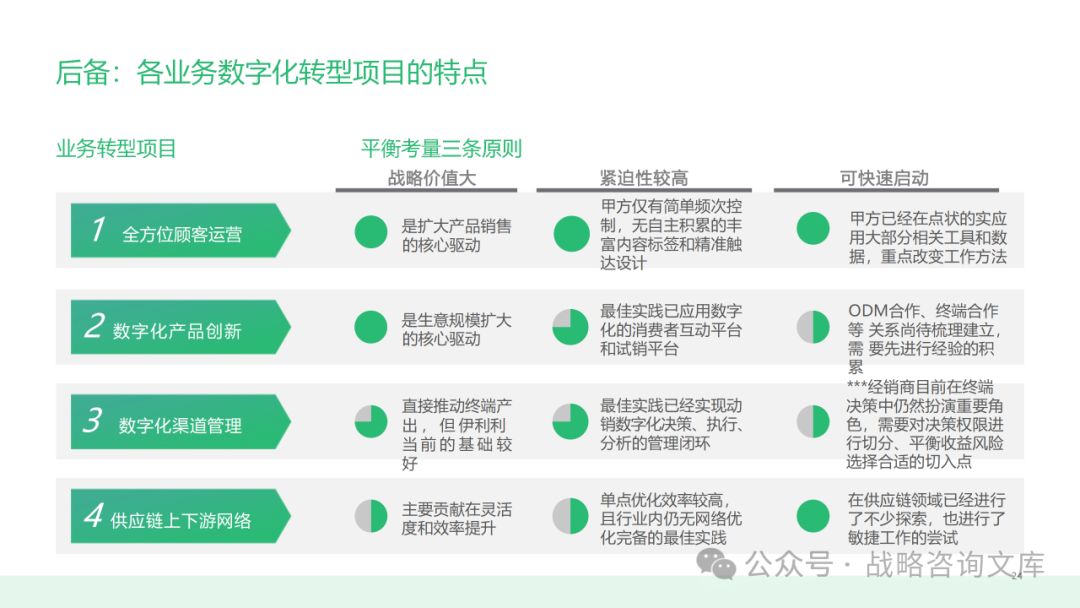 后备：各业务数字化转型项目的特点

业务转型项目

平衡考量三条原则

| | 战略价值大 | 紧迫性较高 | 可快速启动 |
|---|---|---|---|
| 1 全方位顾客运营 | 是扩大产品销售的核心驱动 | 甲方仅有简单频次控制，无自主积累的丰富内容标签和精准触达设计 | 甲方已经在点状的实应用大部分相关工具和数据，重点改变工作方法 |
| 2 数字化产品创新 | 是生意规模扩大的核心驱动 | 最佳实践已应用数字化的消费者互动平台和试销平台 | ODM合作、终端合作等 关系尚待梳理建立，需 要先进行经验的积累 |
| 3 数字化渠道管理 | 直接推动终端产出，但伊利利当前的基础较好 | 最佳实践已经实现动销数字化决策、执行、分析的管理闭环 | ***经销商目前在终端决策中仍然扮演重要角色，需要对决策权限进行切分、平衡收益风险选择合适的切入点 |
| 4 供应链上下游网络 | 主要贡献在灵活度和效率提升 | 单点优化效率较高，且行业内仍无网络优化完备的最佳实践 | 在供应链领域已经进行了不少探索，也进行了敏捷工作的尝试 |

公众号 · 战略咨询文库

24